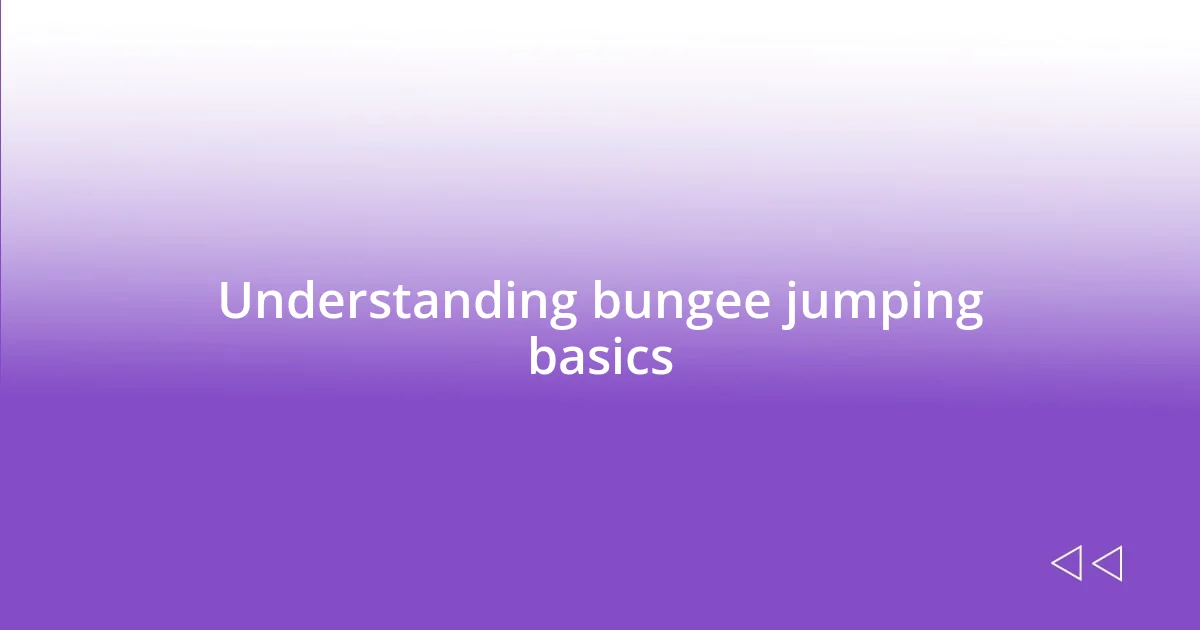 Understanding bungee jumping basics